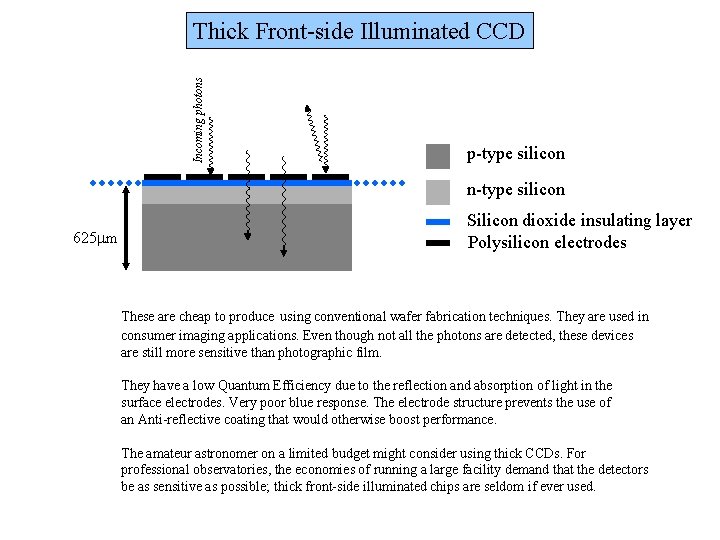 Thick Front-side Illuminated CCD

Incoming photons

625μm

p-type silicon

n-type silicon

Silicon dioxide insulating layer

Polysilicon electrodes

These are cheap to produce using conventional wafer fabrication techniques. They are used in consumer imaging applications. Even though not all the photons are detected, these devices are still more sensitive than photographic film.

They have a low Quantum Efficiency due to the reflection and absorption of light in the surface electrodes. Very poor blue response. The electrode structure prevents the use of an Anti-reflective coating that would otherwise boost performance.

The amateur astronomer on a limited budget might consider using thick CCDs. For professional observatories, the economies of running a large facility demand that the detectors be as sensitive as possible; thick front-side illuminated chips are seldom if ever used.